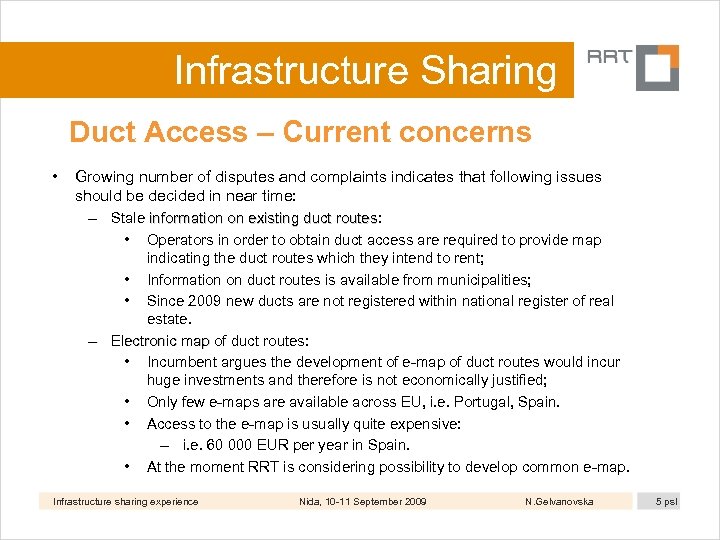 Infrastructure Sharing

RRT

Duct Access – Current concerns

• Growing number of disputes and complaints indicates that following issues should be decided in near time:
  – Stale information on existing duct routes:
    • Operators in order to obtain duct access are required to provide map indicating the duct routes which they intend to rent;
    • Information on duct routes is available from municipalities;
    • Since 2009 new ducts are not registered within national register of real estate.
  – Electronic map of duct routes:
    • Incumbent argues the development of e-map of duct routes would incur huge investments and therefore is not economically justified;
    • Only few e-maps are available across EU, i.e. Portugal, Spain.
    • Access to the e-map is usually quite expensive:
      – i.e. 60 000 EUR per year in Spain.
    • At the moment RRT is considering possibility to develop common e-map.

Infrastructure sharing experience Nida, 10-11 September 2009 N.Gelvanovska 5 psl